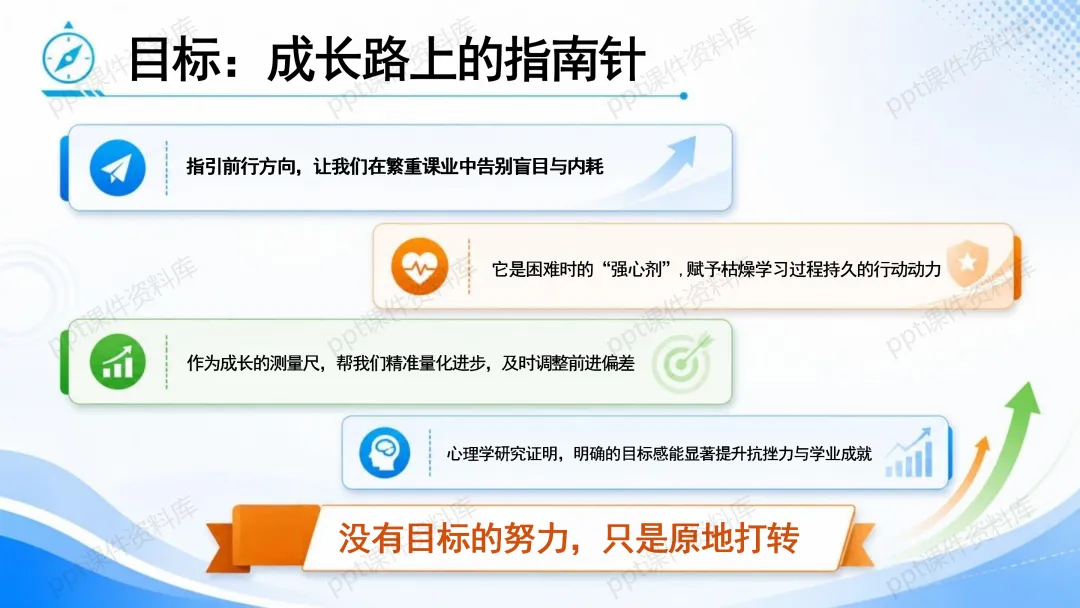 目标：成长路上的指南针

指引前行方向，让我们在繁重课业中告别盲目与内耗

它是困难时的“强心剂”，赋予枯燥学习过程持久的行动动力

作为成长的测量尺，帮我们精准量化进步，及时调整前进偏差

心理学研究证明，明确的目标感能显著提升抗挫力与学业成就

没有目标的努力，只是原地打转

ppt课件资料库